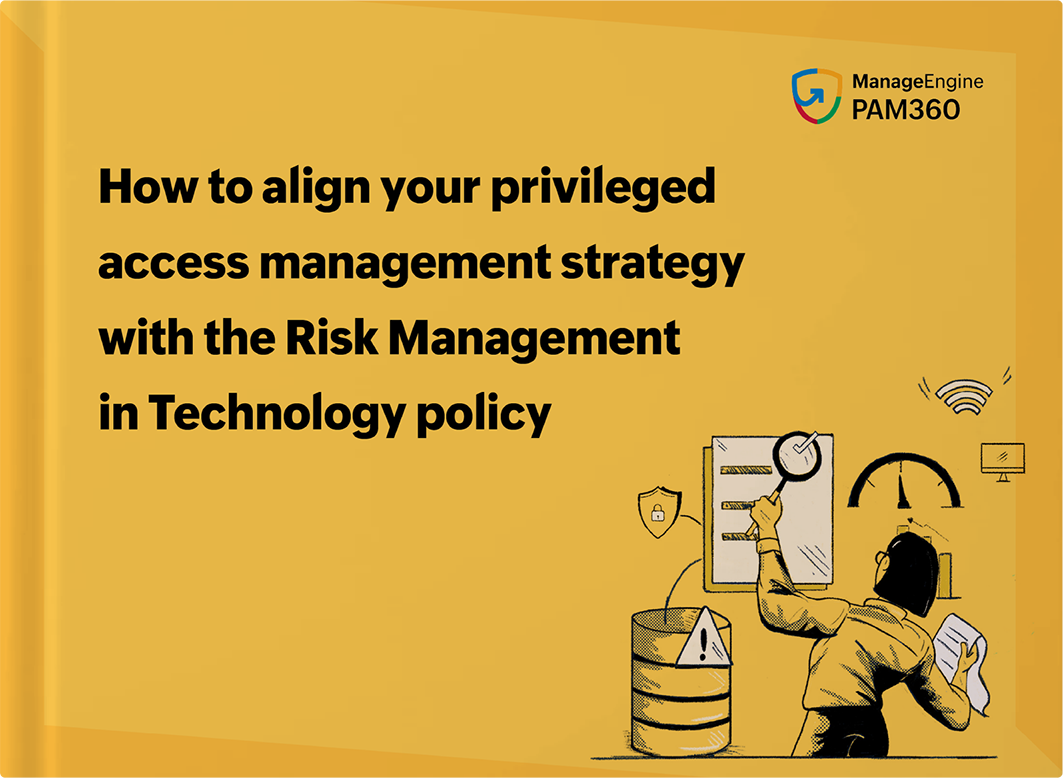 ManageEngine
PAM360

How to align your privileged access management strategy with the Risk Management in Technology policy